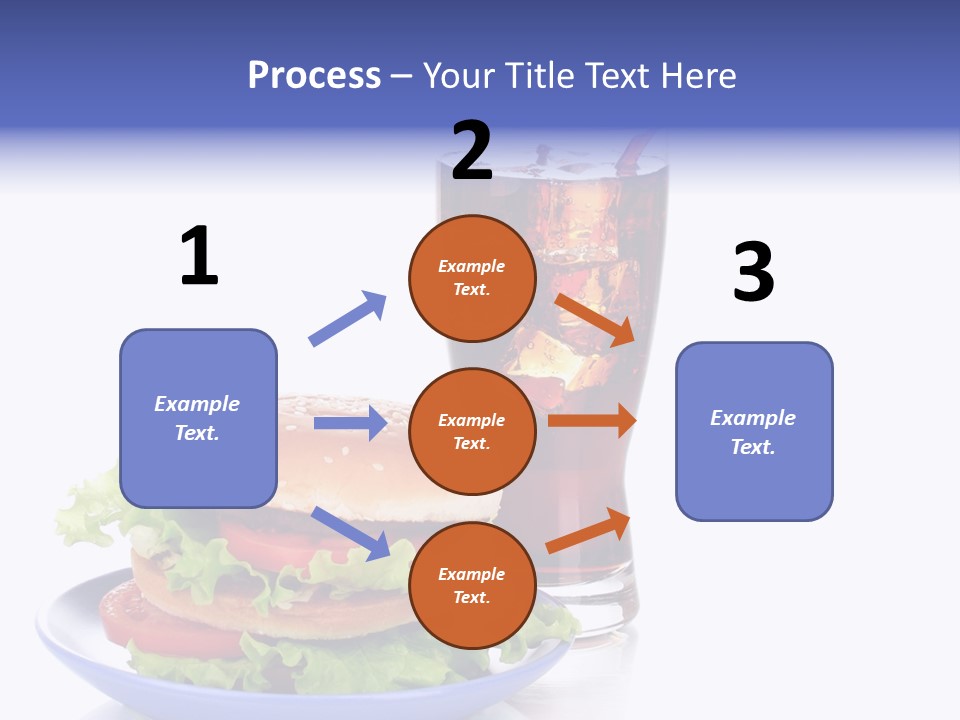 Process – Your Title Text Here

1

Example Text.

2

Example Text.

Example Text.

Example Text.

3

Example Text.